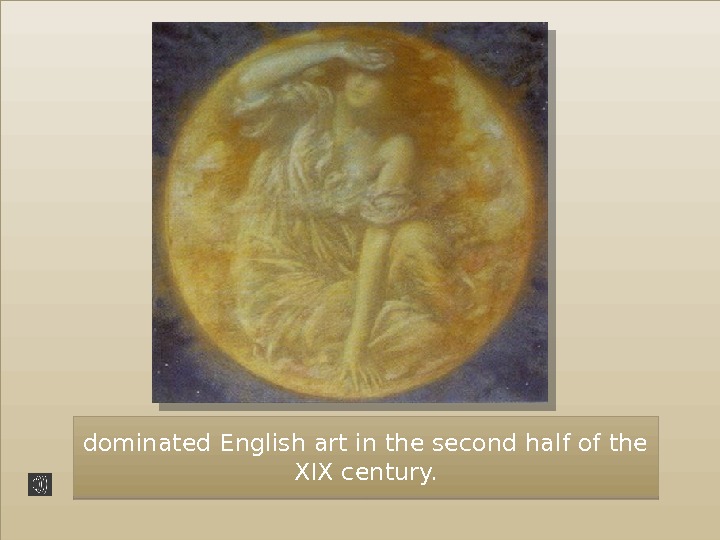 dominated English art in the second half of the XIX century.